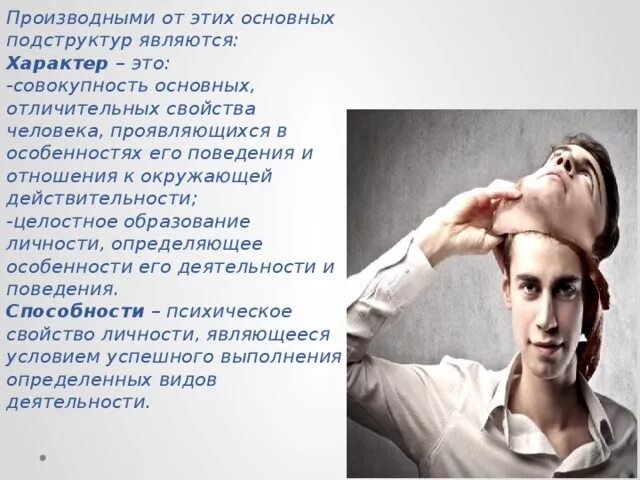 Производными от этих основных подструктур являются:
Характер – это:
-совокупность основных, отличительных свойства человека, проявляющихся в особенностях его поведения и отношения к окружающей действительности;
-целостное образование личности, определяющее особенности его деятельности и поведения.
Способности – психическое свойство личности, являющееся условием успешного выполнения определенных видов деятельности.